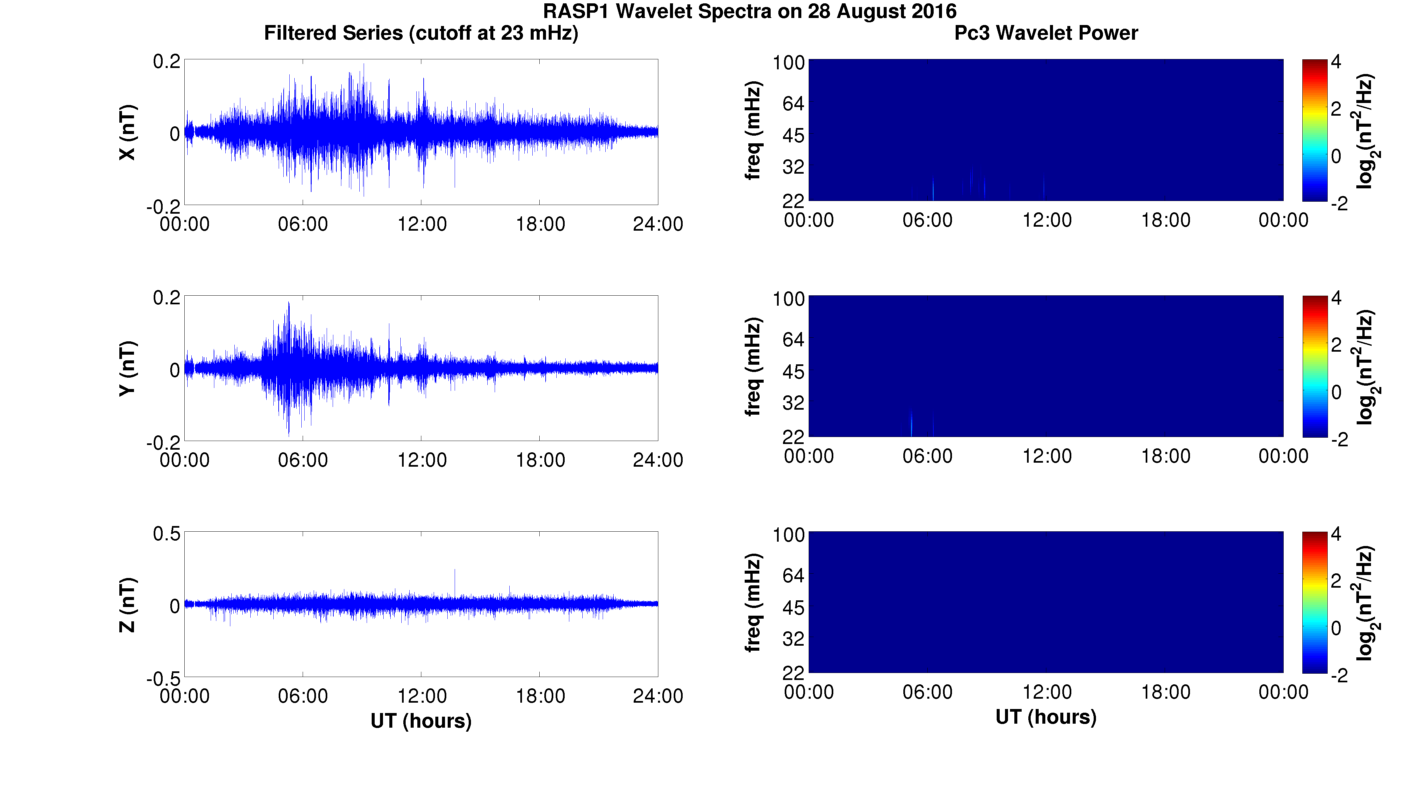 RASP1 Wavelet Spectra on 28 August 2016

Filtered Series (cutoff at 23 mHz)

X (nT)
0.2
0
-0.2
00:00 06:00 12:00 18:00 24:00

Y (nT)
0.2
0
-0.2
00:00 06:00 12:00 18:00 24:00

Z (nT)
0.5
0
-0.5
00:00 06:00 12:00 18:00 24:00
UT (hours)

Pc3 Wavelet Power

freq (mHz)
100
64
45
32
22
00:00 06:00 12:00 18:00 00:00
4
2
0
-2
$\log_2(nT^2/Hz)$

freq (mHz)
100
64
45
32
22
00:00 06:00 12:00 18:00 00:00
4
2
0
-2
$\log_2(nT^2/Hz)$

freq (mHz)
100
64
45
32
22
00:00 06:00 12:00 18:00 00:00
UT (hours)
4
2
0
-2
$\log_2(nT^2/Hz)$